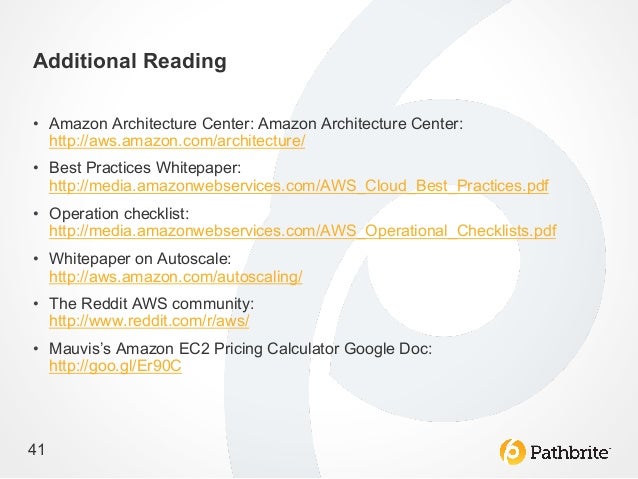 Additional Reading

• Amazon Architecture Center: Amazon Architecture Center: http://aws.amazon.com/architecture/

• Best Practices Whitepaper: http://media.amazonwebservices.com/AWS_Cloud_Best_Practices.pdf

• Operation checklist: http://media.amazonwebservices.com/AWS_Operational_Checklists.pdf

• Whitepaper on Autoscale: http://aws.amazon.com/autoscaling/

• The Reddit AWS community: http://www.reddit.com/r/aws/

• Mauvis's Amazon EC2 Pricing Calculator Google Doc: http://goo.gl/Er90C

41

Pathbrite